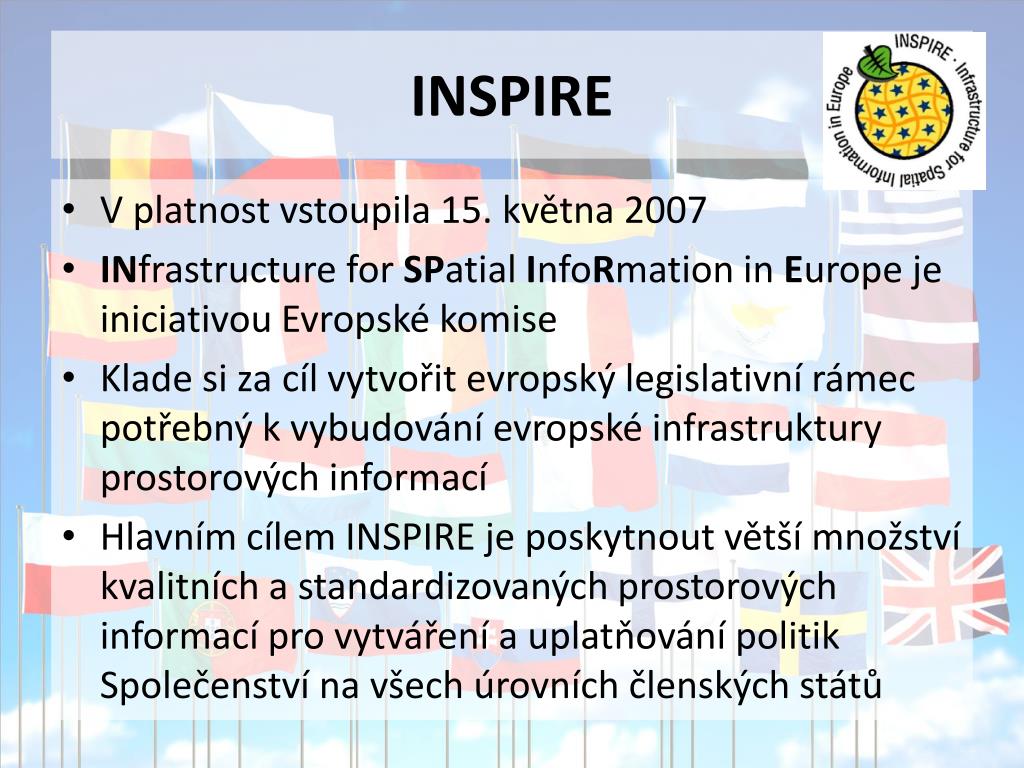 INSPIRE

INSPIRE · Infrastructure for Spatial Information in Europe

• V platnost vstoupila 15. května 2007
• INfrastructure for SPatial InfoRmation in Europe je iniciativou Evropské komise
• Klade si za cíl vytvořit evropský legislativní rámec potřebný k vybudování evropské infrastruktury prostorových informací
• Hlavním cílem INSPIRE je poskytnout větší množství kvalitních a standardizovaných prostorových informací pro vytváření a uplatňování politik Společenství na všech úrovních členských států